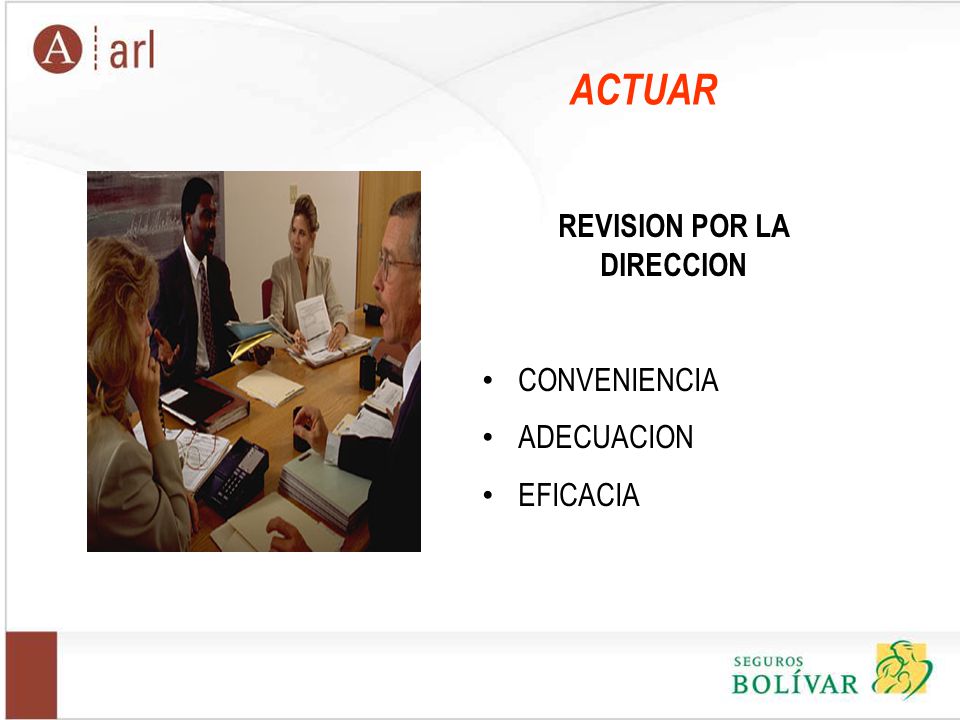 A arl

ACTUAR

REVISION POR LA DIRECCION

• CONVENIENCIA
• ADECUACION
• EFICACIA

SEGUROS BOLÍVAR